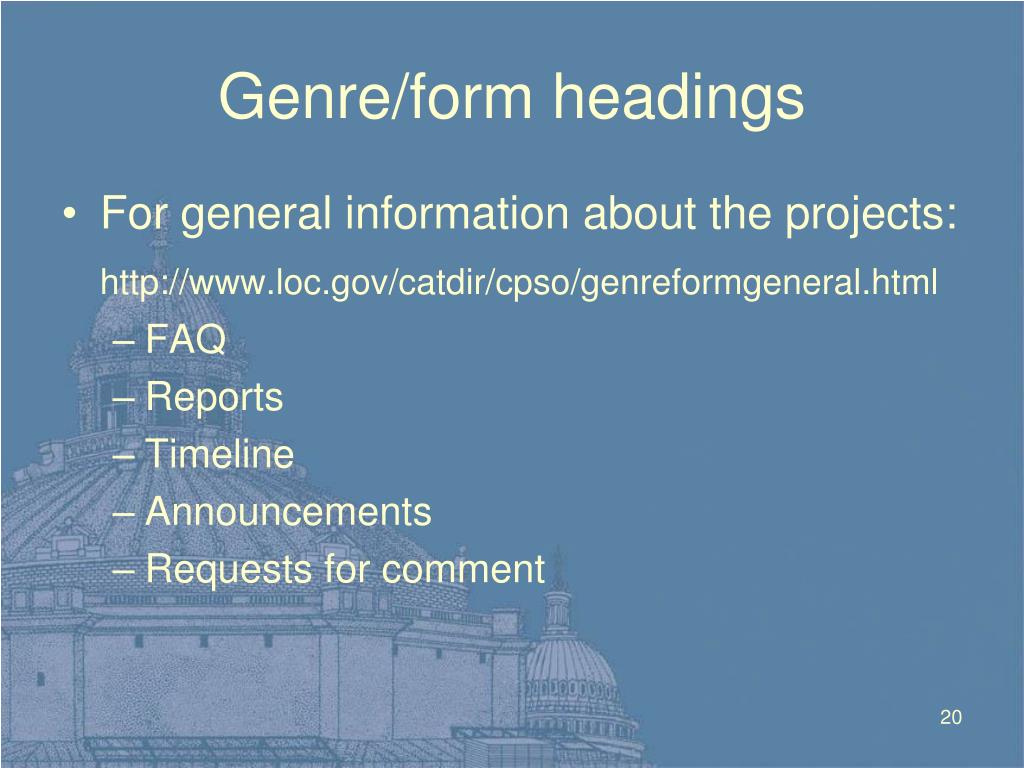 Genre/form headings

• For general information about the projects:

http://www.loc.gov/catdir/cpso/genreformgeneral.html

– FAQ
– Reports
– Timeline
– Announcements
– Requests for comment

20